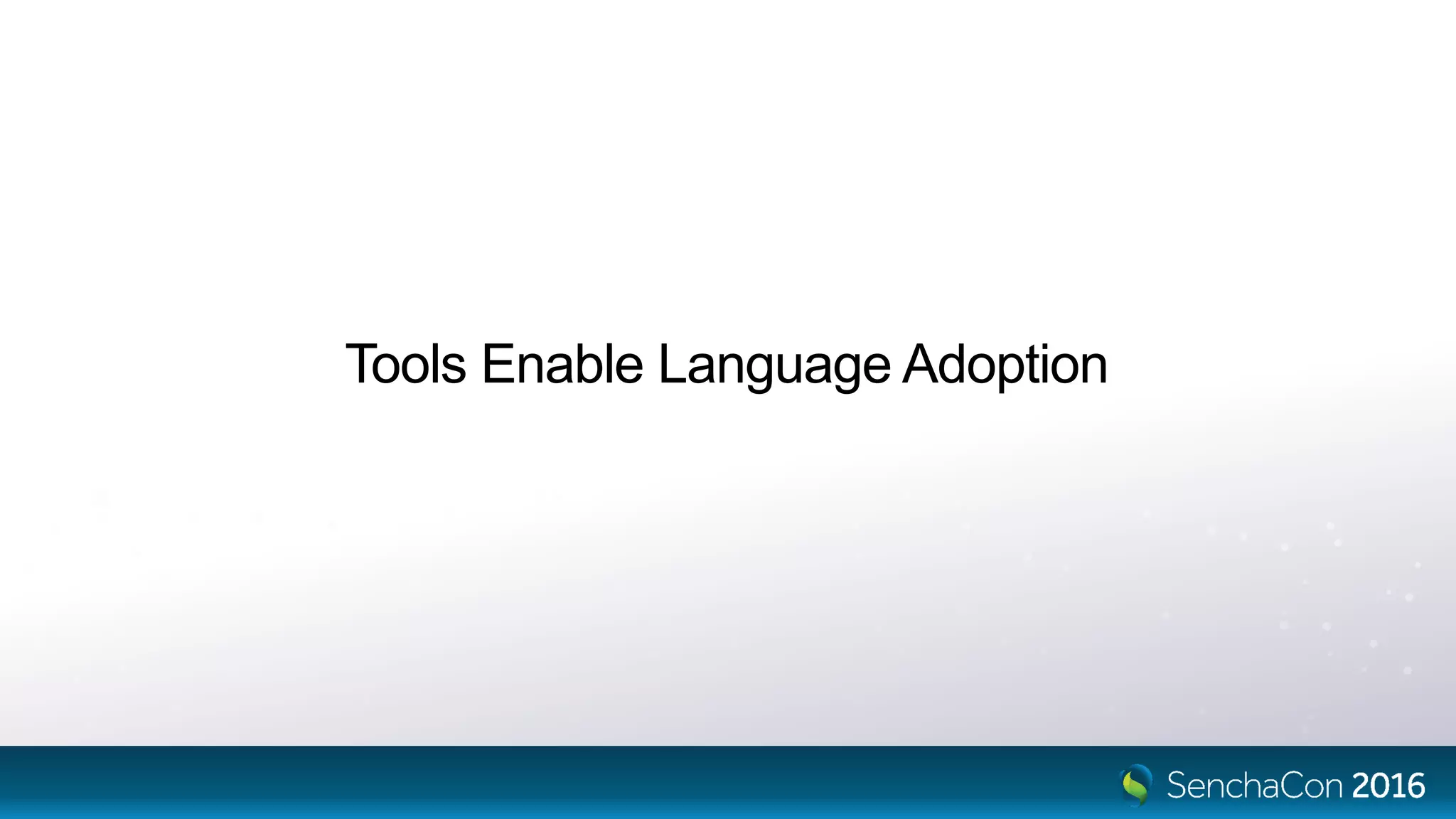 Tools Enable Language Adoption

SenchaCon 2016